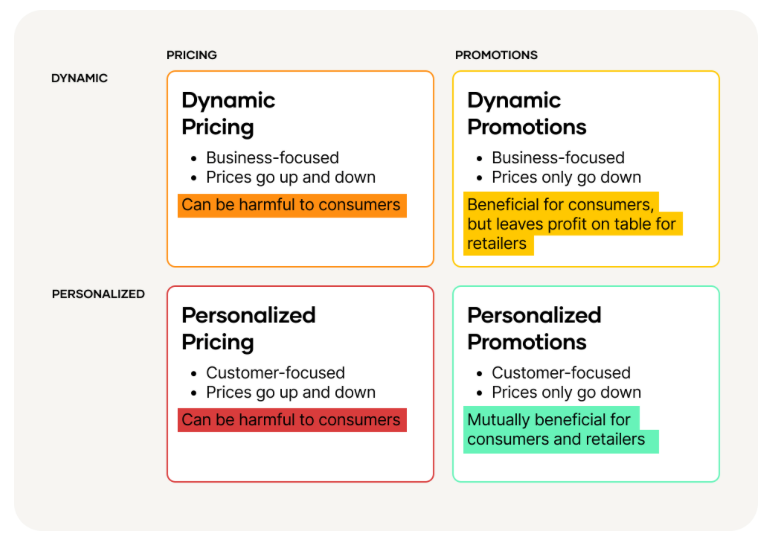 PRICING

PROMOTIONS

DYNAMIC

Dynamic Pricing

- Business-focused
- Prices go up and down

Can be harmful to consumers

Dynamic Promotions

- Business-focused
- Prices only go down

Beneficial for consumers, but leaves profit on table for retailers

PERSONALIZED

Personalized Pricing

- Customer-focused
- Prices go up and down

Can be harmful to consumers

Personalized Promotions

- Customer-focused
- Prices only go down

Mutually beneficial for consumers and retailers